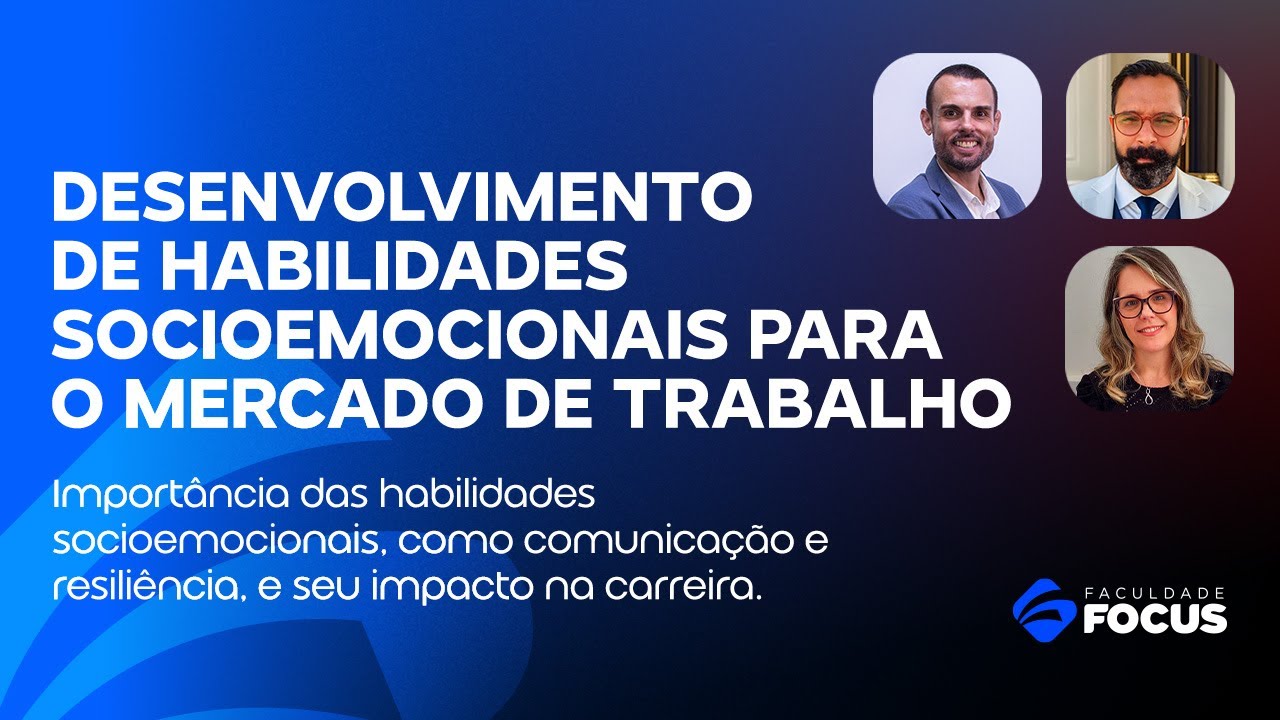 DESENVOLVIMENTO DE HABILIDADES SOCIOEMOCIONAIS PARA O MERCADO DE TRABALHO

Importância das habilidades socioemocionais, como comunicação e resiliência, e seu impacto na carreira.

FACULDADE
FOCUS